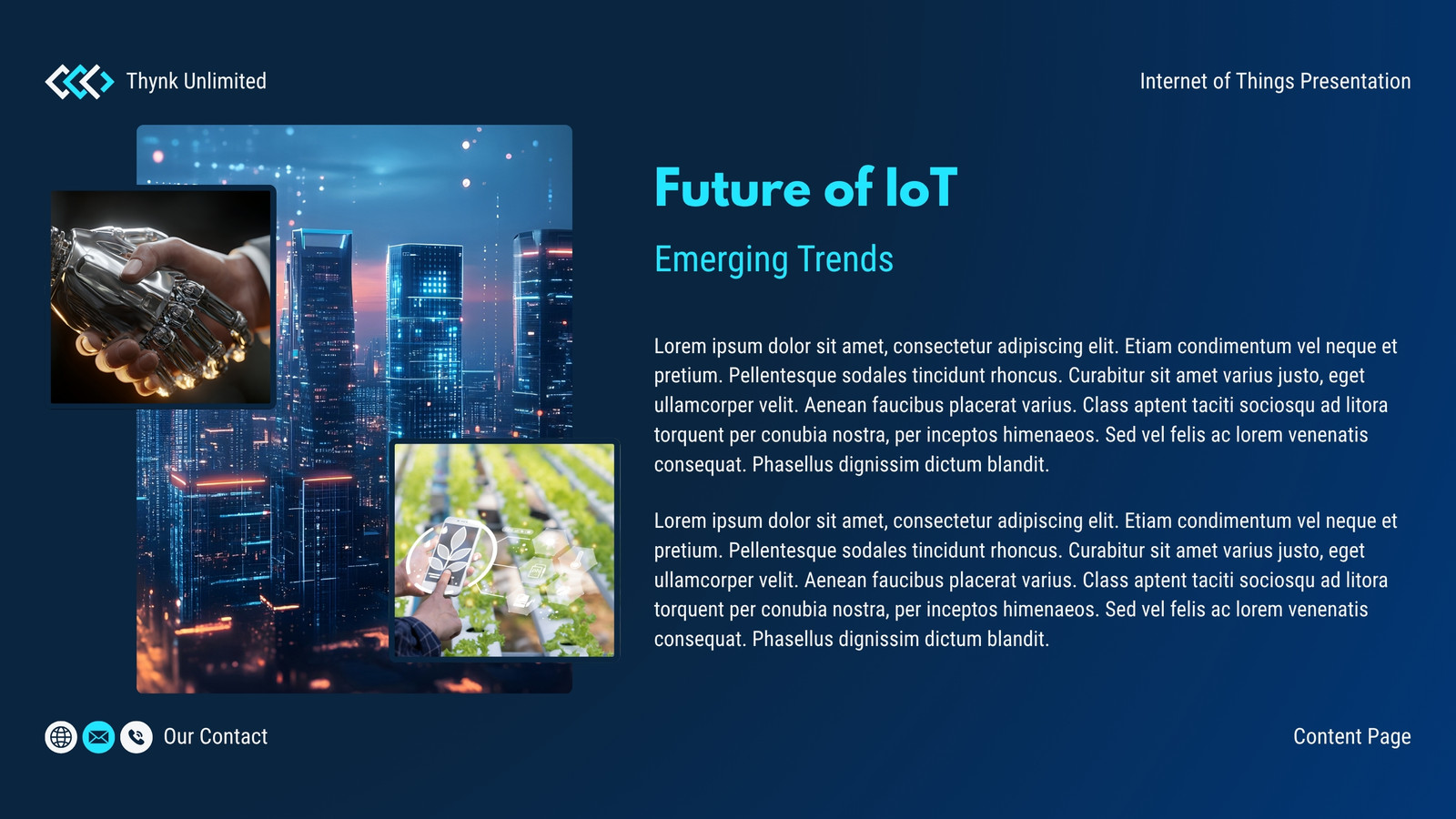 Thynk Unlimited

Internet of Things Presentation

Future of IoT

Emerging Trends

Lorem ipsum dolor sit amet, consectetur adipiscing elit. Etiam condimentum vel neque et pretium. Pellentesque sodales tincidunt rhoncus. Curabitur sit amet varius justo, eget ullamcorper velit. Aenean faucibus placerat varius. Class aptent taciti sociosqu ad litora torquent per conubia nostra, per inceptos himenaeos. Sed vel felis ac lorem venenatis consequat. Phasellus dignissim dictum blandit.

Lorem ipsum dolor sit amet, consectetur adipiscing elit. Etiam condimentum vel neque et pretium. Pellentesque sodales tincidunt rhoncus. Curabitur sit amet varius justo, eget ullamcorper velit. Aenean faucibus placerat varius. Class aptent taciti sociosqu ad litora torquent per conubia nostra, per inceptos himenaeos. Sed vel felis ac lorem venenatis consequat. Phasellus dignissim dictum blandit.

Our Contact

Content Page